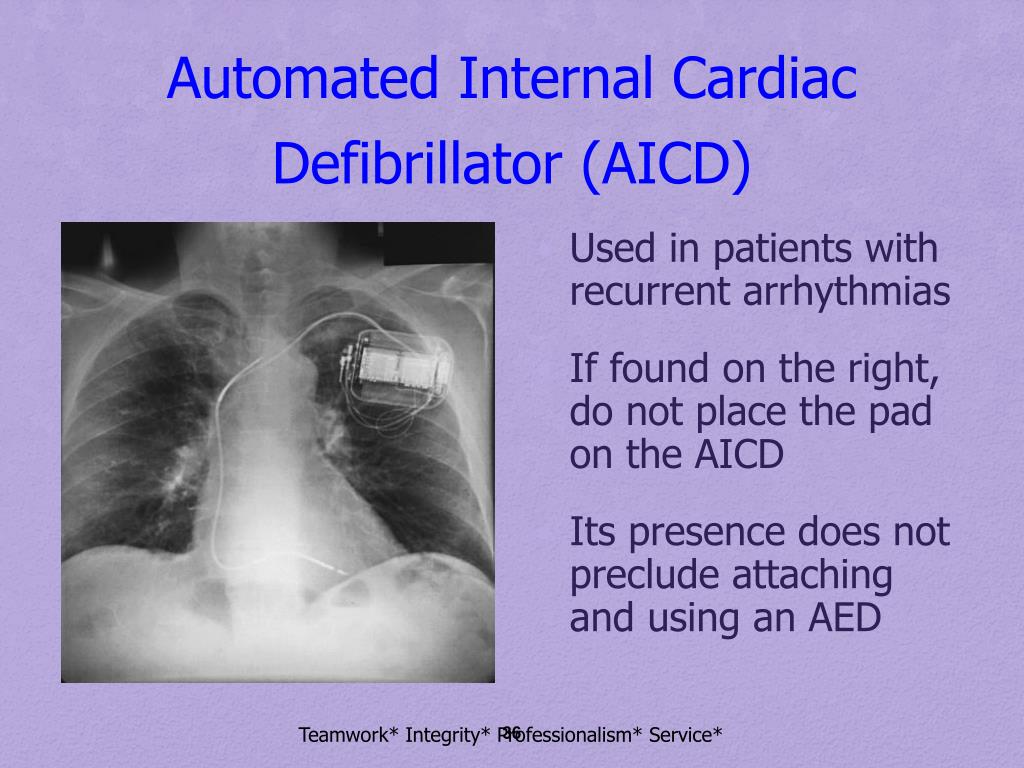 Automated Internal Cardiac Defibrillator (AICD)

Used in patients with recurrent arrhythmias

If found on the right, do not place the pad on the AICD

Its presence does not preclude attaching and using an AED

Teamwork* Integrity* Professionalism* Service*

36